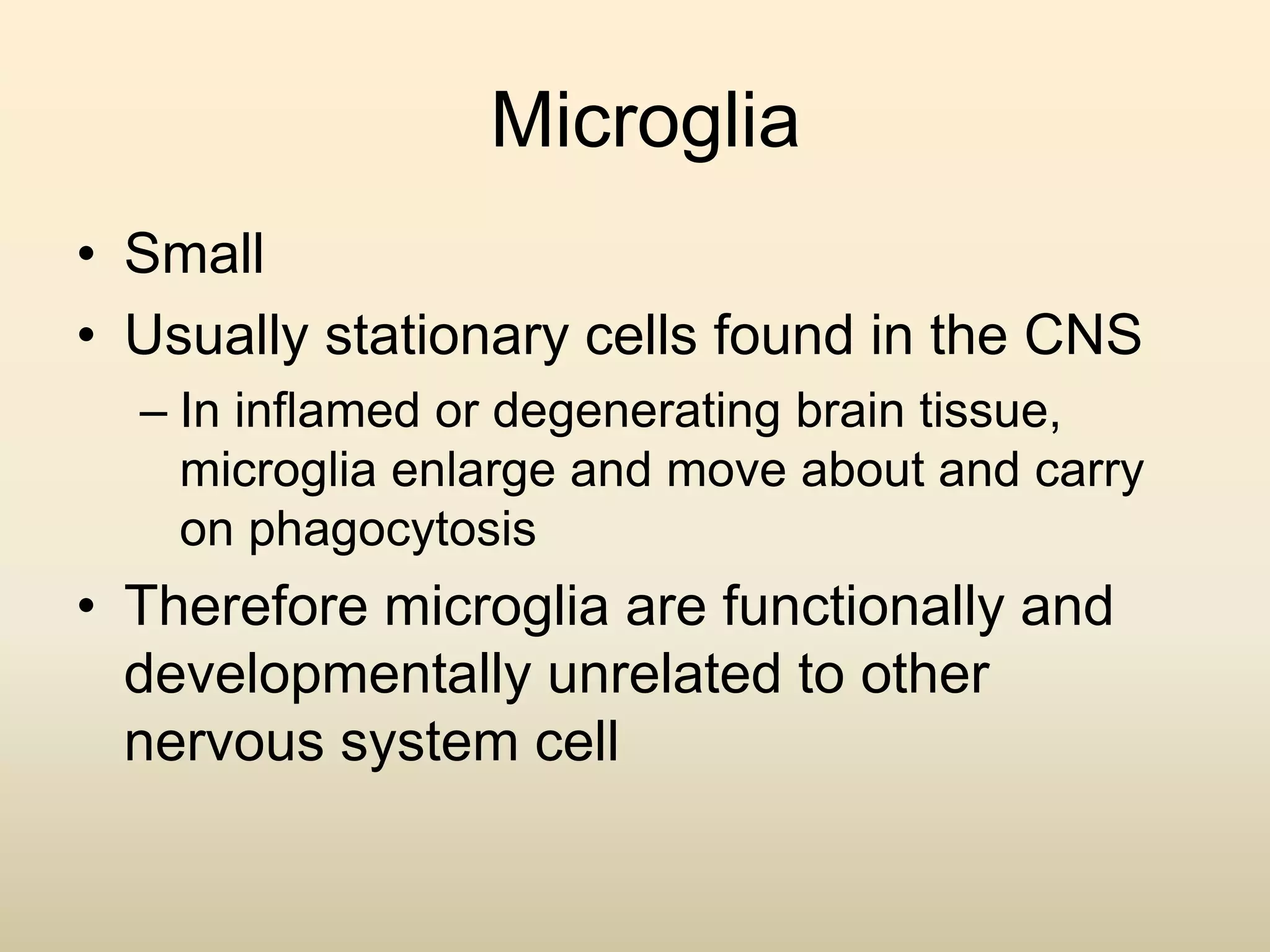 Microglia

• Small
• Usually stationary cells found in the CNS
– In inflamed or degenerating brain tissue, microglia enlarge and move about and carry on phagocytosis
• Therefore microglia are functionally and developmentally unrelated to other nervous system cell